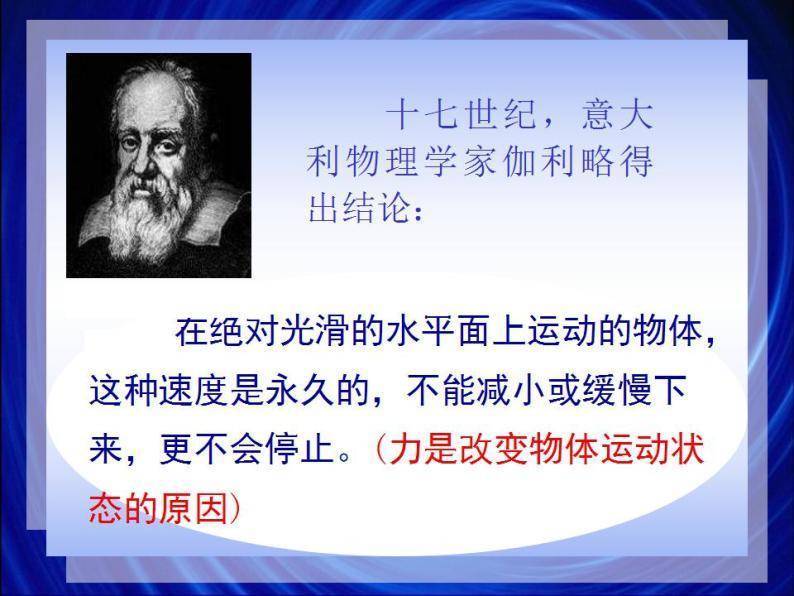 十七世纪，意大利物理学家伽利略得出结论：

在绝对光滑的水平面上运动的物体，这种速度是永久的，不能减小或缓慢下来，更不会停止。（力是改变物体运动状态的原因）